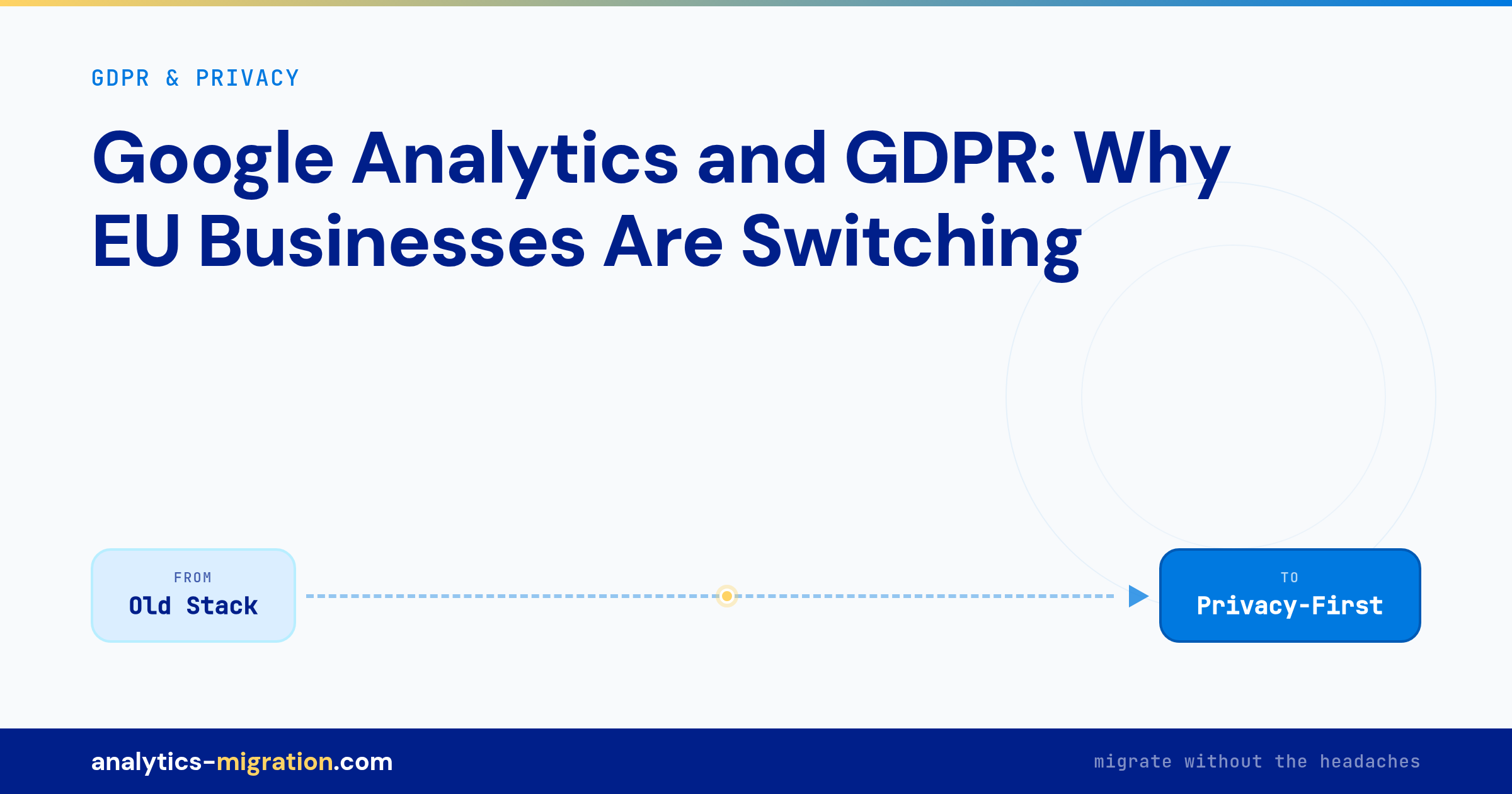 GDPR & PRIVACY

Google Analytics and GDPR: Why EU Businesses Are Switching

FROM
Old Stack

TO
Privacy-First

analytics-migration.com

migrate without the headaches